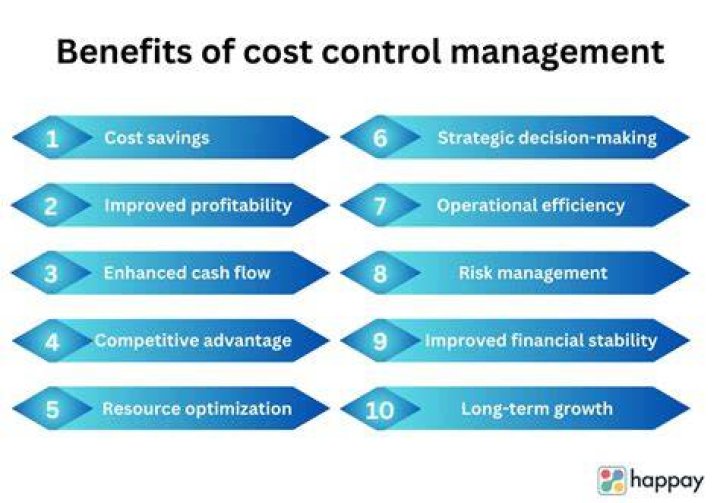 Benefits of cost control management

1 Cost savings

2 Improved profitability

3 Enhanced cash flow

4 Competitive advantage

5 Resource optimization

6 Strategic decision-making

7 Operational efficiency

8 Risk management

9 Improved financial stability

10 Long-term growth

happay